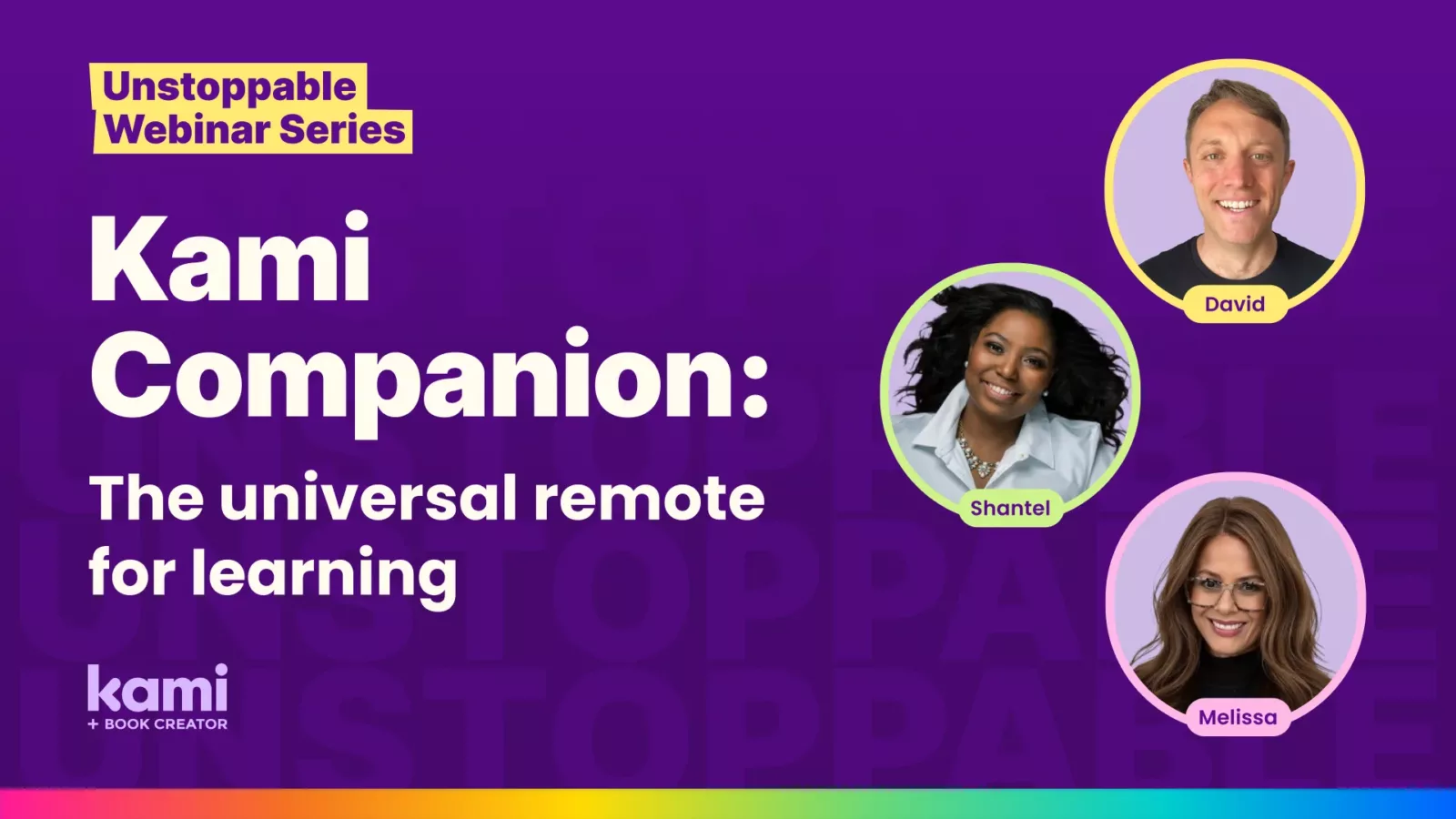 Unstoppable Webinar Series

Kami Companion:

The universal remote for learning

kami
+ BOOK CREATOR

David

Shantel

Melissa